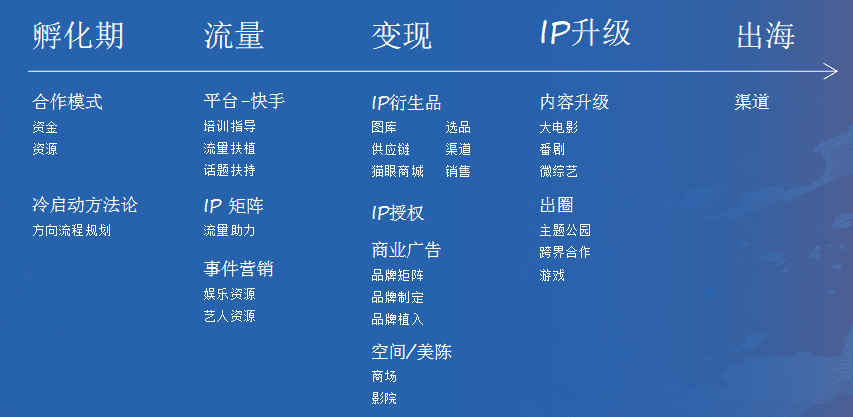 孵化期

合作模式
资金
资源

冷启动方法论
方向流程规划

流量

平台-快手
培训指导
流量扶植
话题扶持

IP 矩阵
流量助力

事件营销
娱乐资源
艺人资源

变现

IP衍生品
图库
供应链
猫眼商城
选品
渠道
销售

IP授权

商业广告
品牌矩阵
品牌制定
品牌植入

空间/美陈
商场
影院

IP升级

内容升级
大电影
番剧
微综艺

出圈
主题公园
跨界合作
游戏

出海

渠道